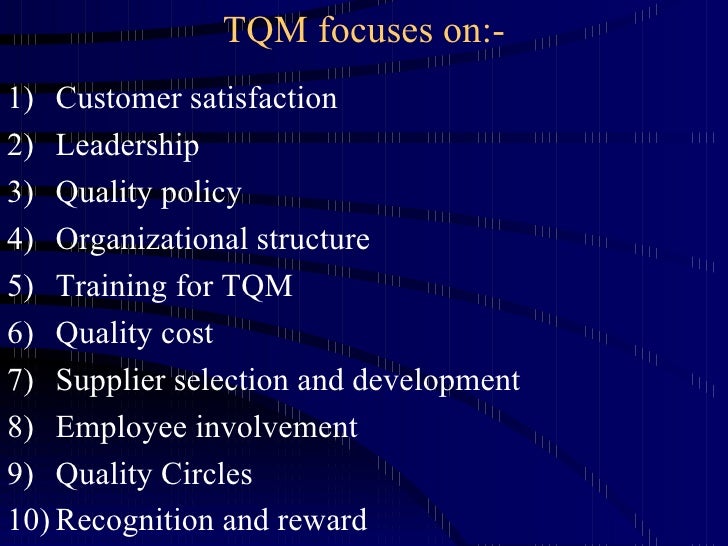 TQM focuses on:-

1) Customer satisfaction
2) Leadership
3) Quality policy
4) Organizational structure
5) Training for TQM
6) Quality cost
7) Supplier selection and development
8) Employee involvement
9) Quality Circles
10) Recognition and reward